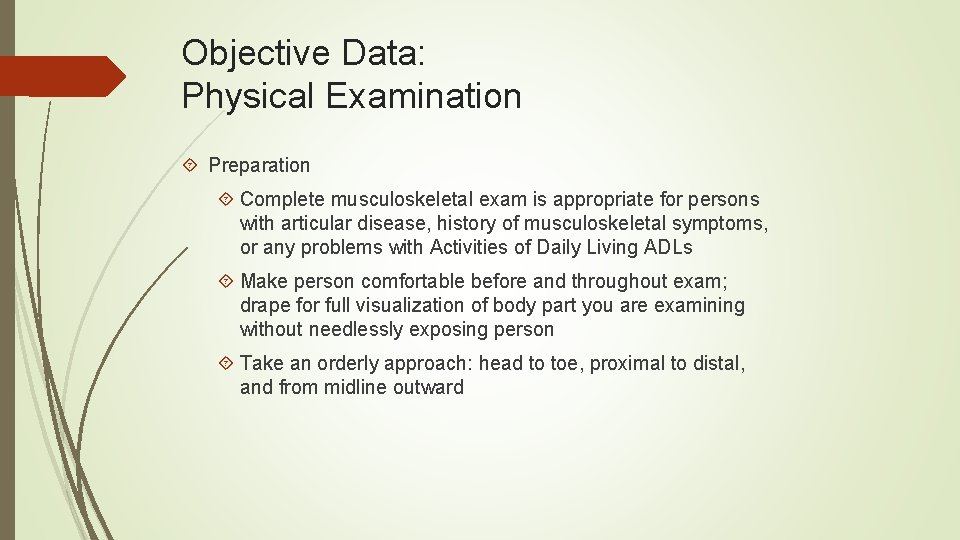 Objective Data:
Physical Examination

Preparation

Complete musculoskeletal exam is appropriate for persons with articular disease, history of musculoskeletal symptoms, or any problems with Activities of Daily Living ADLs

Make person comfortable before and throughout exam; drape for full visualization of body part you are examining without needlessly exposing person

Take an orderly approach: head to toe, proximal to distal, and from midline outward